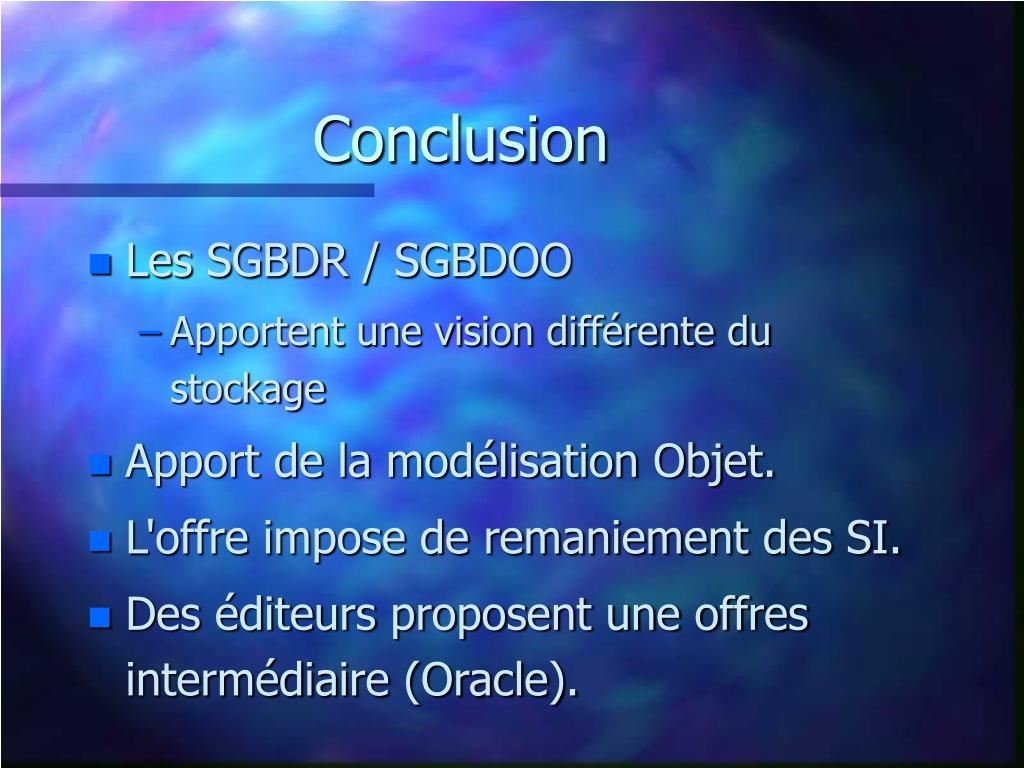 Conclusion

Les SGBDR / SGBDOO

– Apportent une vision différente du stockage

Apport de la modélisation Objet.

L'offre impose de remaniement des SI.

Des éditeurs proposent une offres intermédiaire (Oracle).